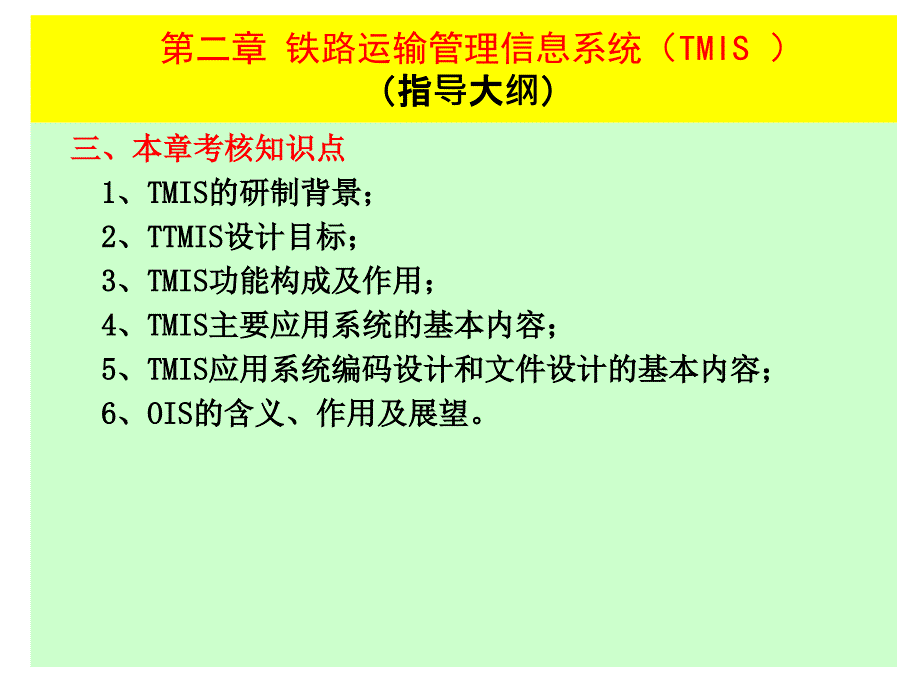 第二章 铁路运输管理信息系统（TMIS ）
（指导大纲）

三、本章考核知识点

1、TMIS的研制背景；

2、TTMIS设计目标；

3、TMIS功能构成及作用；

4、TMIS主要应用系统的基本内容；

5、TMIS应用系统编码设计和文件设计的基本内容；

6、OIS的含义、作用及展望。